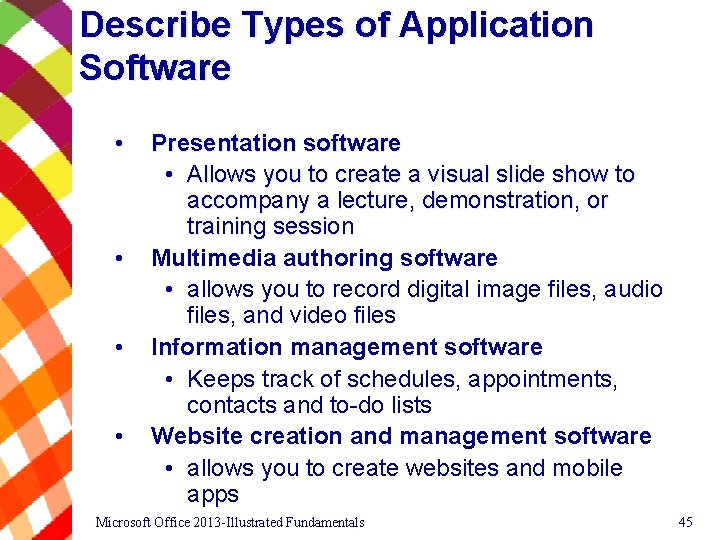 Describe Types of Application Software

• Presentation software
  • Allows you to create a visual slide show to accompany a lecture, demonstration, or training session
• Multimedia authoring software
  • allows you to record digital image files, audio files, and video files
• Information management software
  • Keeps track of schedules, appointments, contacts and to-do lists
• Website creation and management software
  • allows you to create websites and mobile apps

Microsoft Office 2013-Illustrated Fundamentals

45